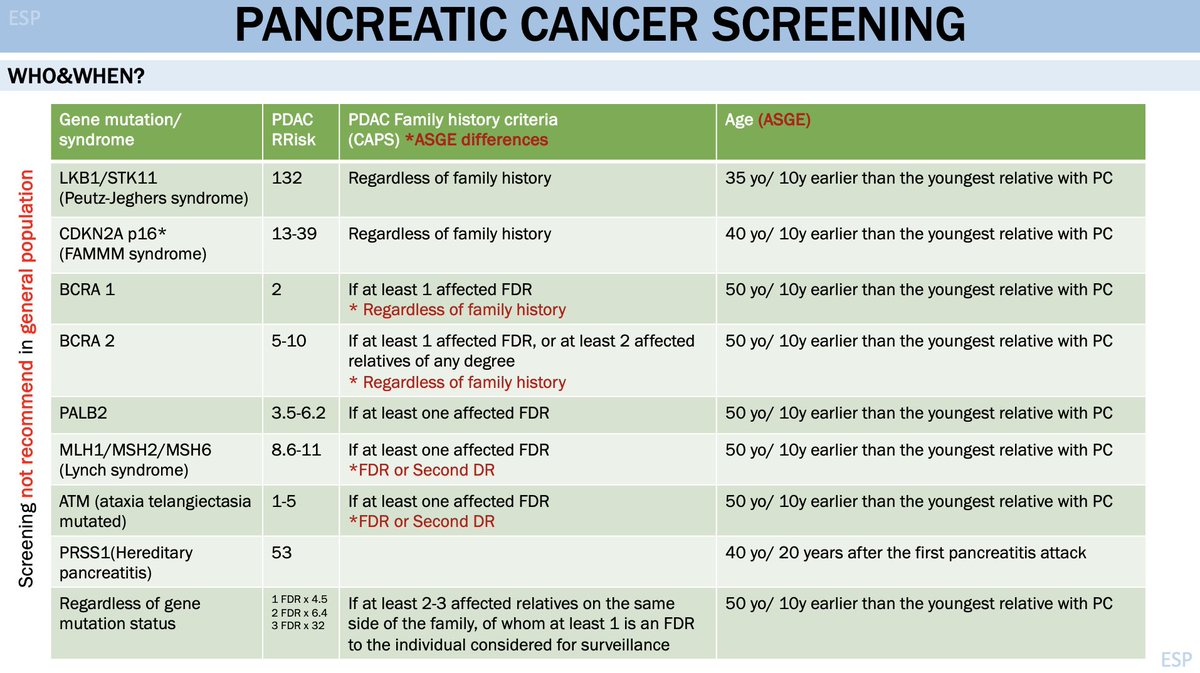 ESP

PANCREATIC CANCER SCREENING

WHO&WHEN?

Screening not recommend in general population

| Gene mutation/ syndrome | PDAC RRisk | PDAC Family history criteria (CAPS) *ASGE differences | Age (ASGE) |
|---|---|---|---|
| LKB1/STK11 (Peutz-Jeghers syndrome) | 132 | Regardless of family history | 35 yo/ 10y earlier than the youngest relative with PC |
| CDKN2A p16* (FAMMM syndrome) | 13-39 | Regardless of family history | 40 yo/ 10y earlier than the youngest relative with PC |
| BCRA 1 | 2 | If at least 1 affected FDR * Regardless of family history | 50 yo/ 10y earlier than the youngest relative with PC |
| BCRA 2 | 5-10 | If at least 1 affected FDR, or at least 2 affected relatives of any degree * Regardless of family history | 50 yo/ 10y earlier than the youngest relative with PC |
| PALB2 | 3.5-6.2 | If at least one affected FDR | 50 yo/ 10y earlier than the youngest relative with PC |
| MLH1/MSH2/MSH6 (Lynch syndrome) | 8.6-11 | If at least one affected FDR *FDR or Second DR | 50 yo/ 10y earlier than the youngest relative with PC |
| ATM (ataxia telangiectasia mutated) | 1-5 | If at least one affected FDR *FDR or Second DR | 50 yo/ 10y earlier than the youngest relative with PC |
| PRSS1(Hereditary pancreatitis) | 53 | | 40 yo/ 20 years after the first pancreatitis attack |
| Regardless of gene mutation status | 1 FDR x 4.5 2 FDR x 6.4 3 FDR x 32 | If at least 2-3 affected relatives on the same side of the family, of whom at least 1 is an FDR to the individual considered for surveillance | 50 yo/ 10y earlier than the youngest relative with PC |

ESP